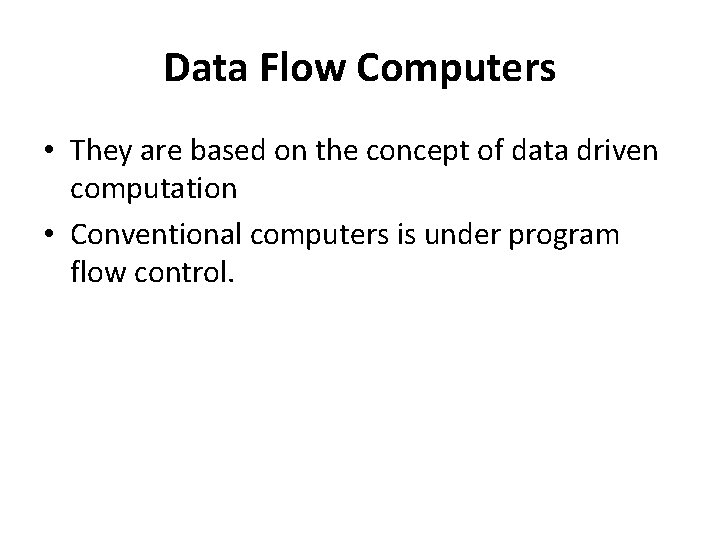 Data Flow Computers

• They are based on the concept of data driven computation

• Conventional computers is under program flow control.